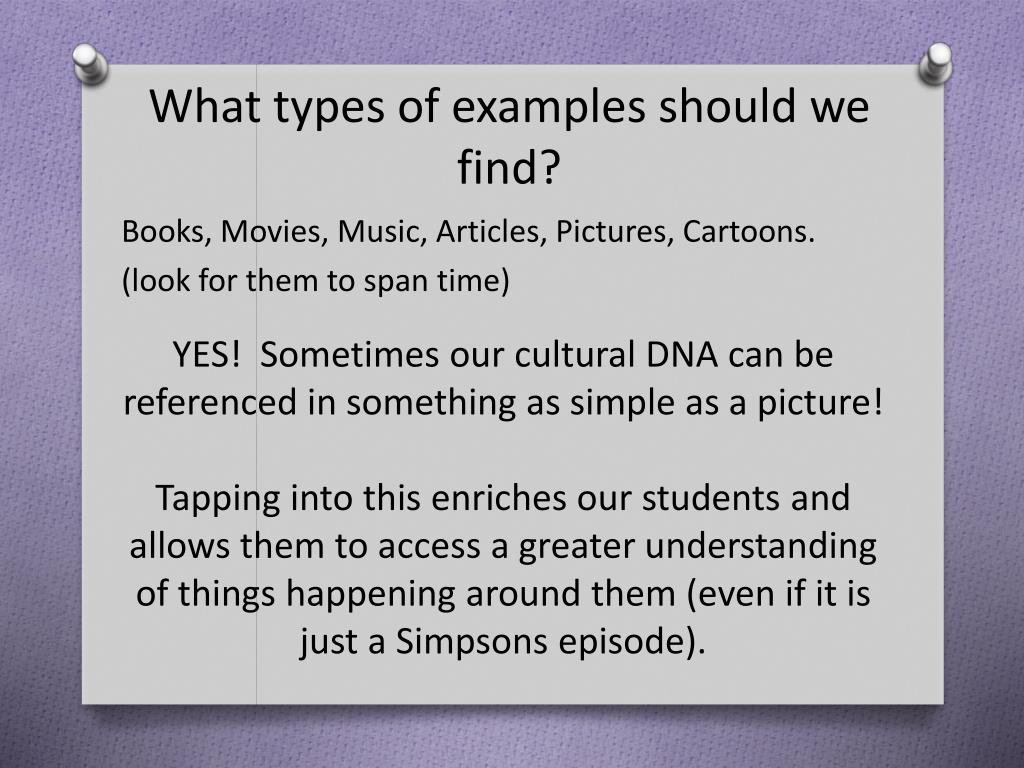 What types of examples should we find?

Books, Movies, Music, Articles, Pictures, Cartoons.

(look for them to span time)

YES!  Sometimes our cultural DNA can be referenced in something as simple as a picture!

Tapping into this enriches our students and allows them to access a greater understanding of things happening around them (even if it is just a Simpsons episode).